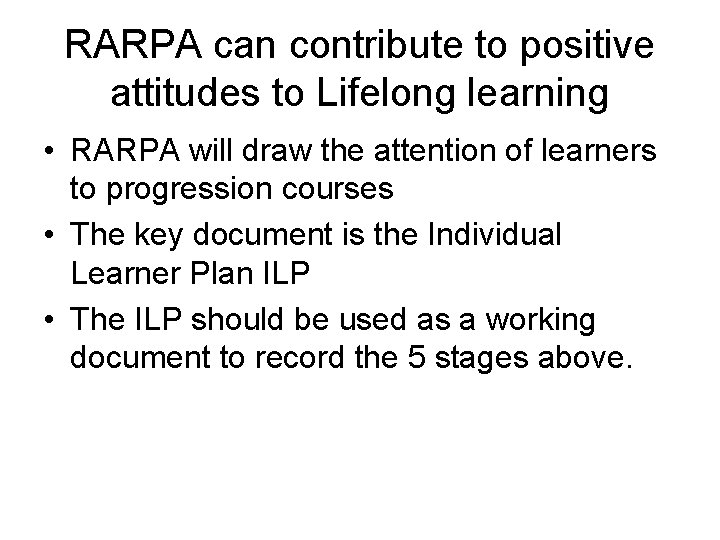 RARPA can contribute to positive attitudes to Lifelong learning

• RARPA will draw the attention of learners to progression courses
• The key document is the Individual Learner Plan ILP
• The ILP should be used as a working document to record the 5 stages above.